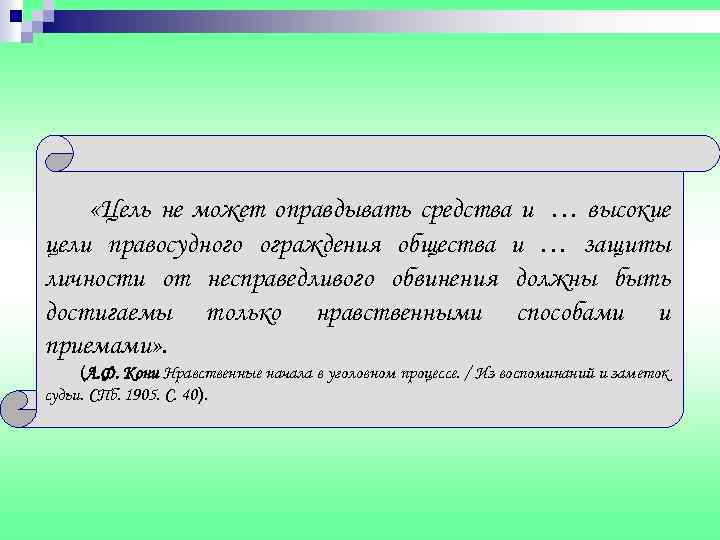 «Цель не может оправдывать средства и … высокие цели правосудного ограждения общества и … защиты личности от несправедливого обвинения должны быть достигаемы только нравственными способами и приемами».

(А.Ф. Кони Нравственные начала в уголовном процессе. / Из воспоминаний и заметок судьи. СПб. 1905. С. 40).